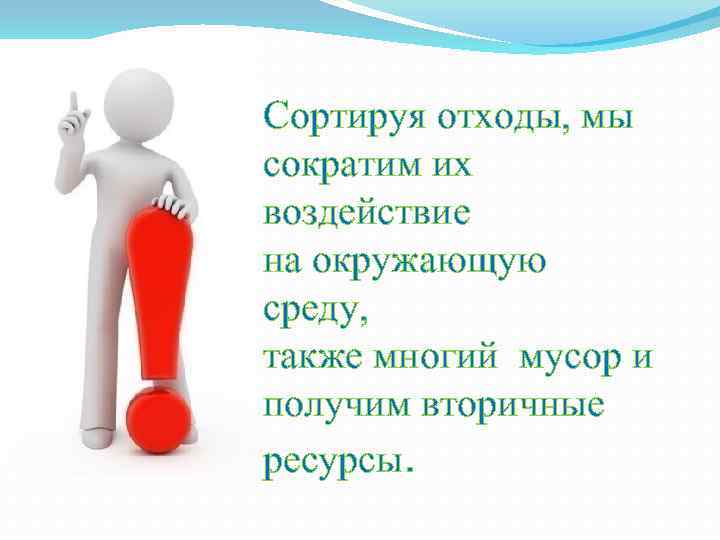 Сортируя отходы, мы сократим их воздействие на окружающую среду, также многий  мусор и получим вторичные ресурсы.